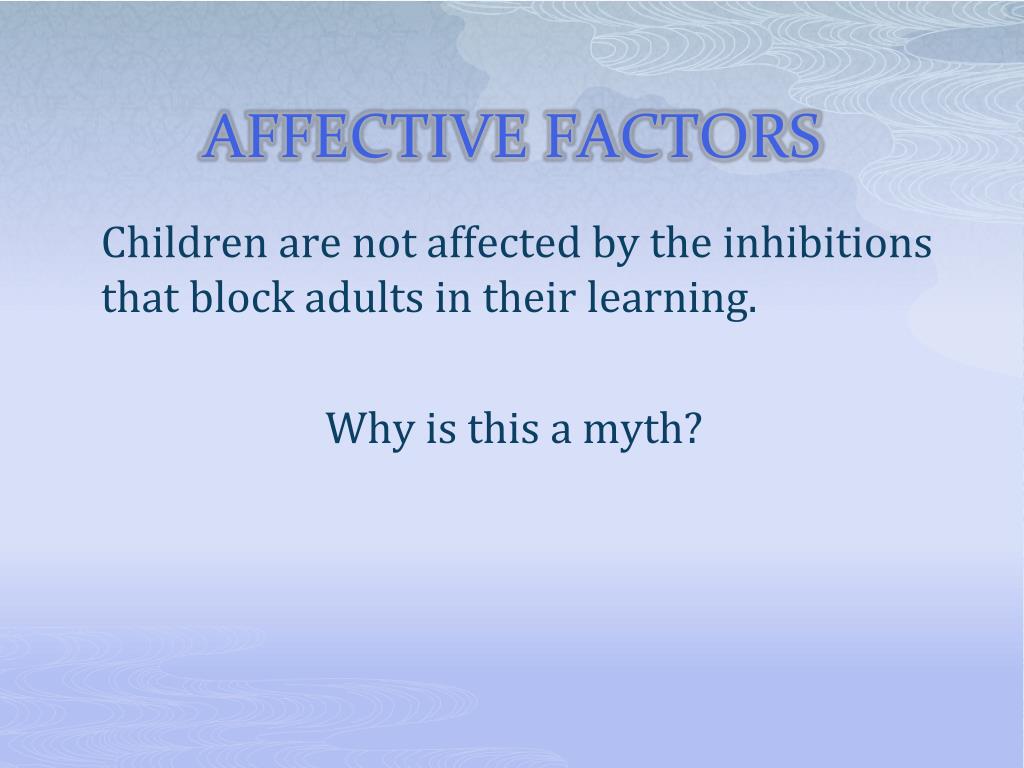 AFFECTIVE FACTORS

Children are not affected by the inhibitions that block adults in their learning.

Why is this a myth?